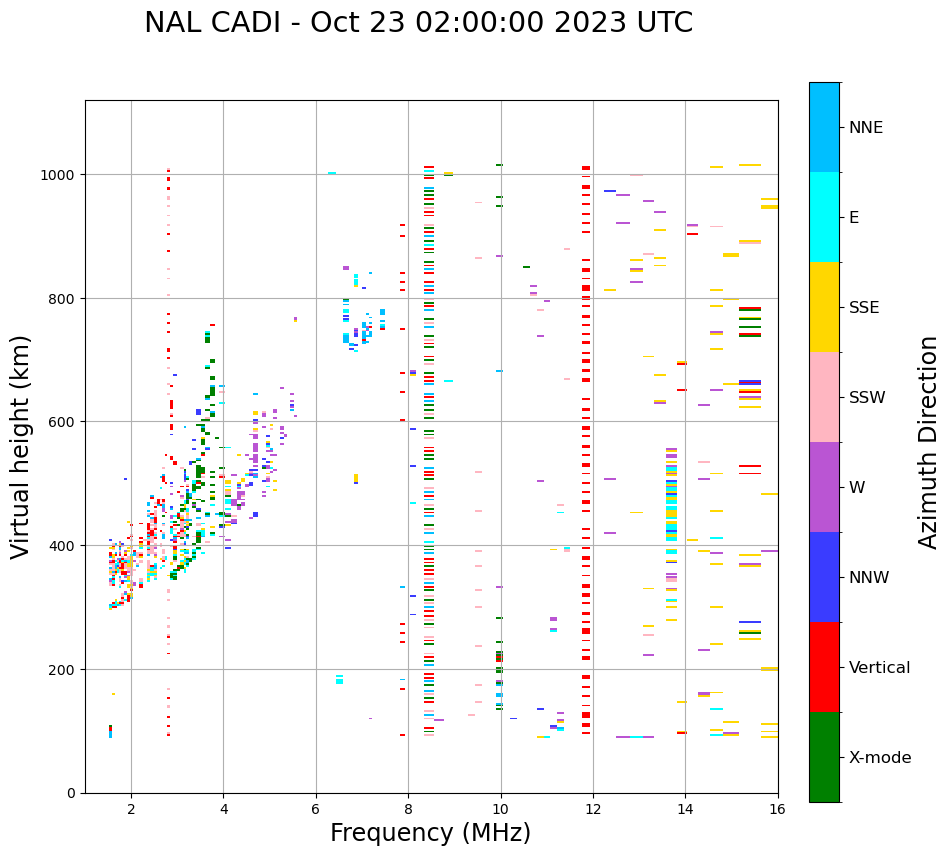 NAL CADI - Oct 23 02:00:00 2023 UTC

Virtual height (km)

1000
800
600
400
200
0

2
4
6
8
10
12
14
16

Frequency (MHz)

NNE
E
SSE
SSW
W
NNW
Vertical
X-mode

Azimuth Direction